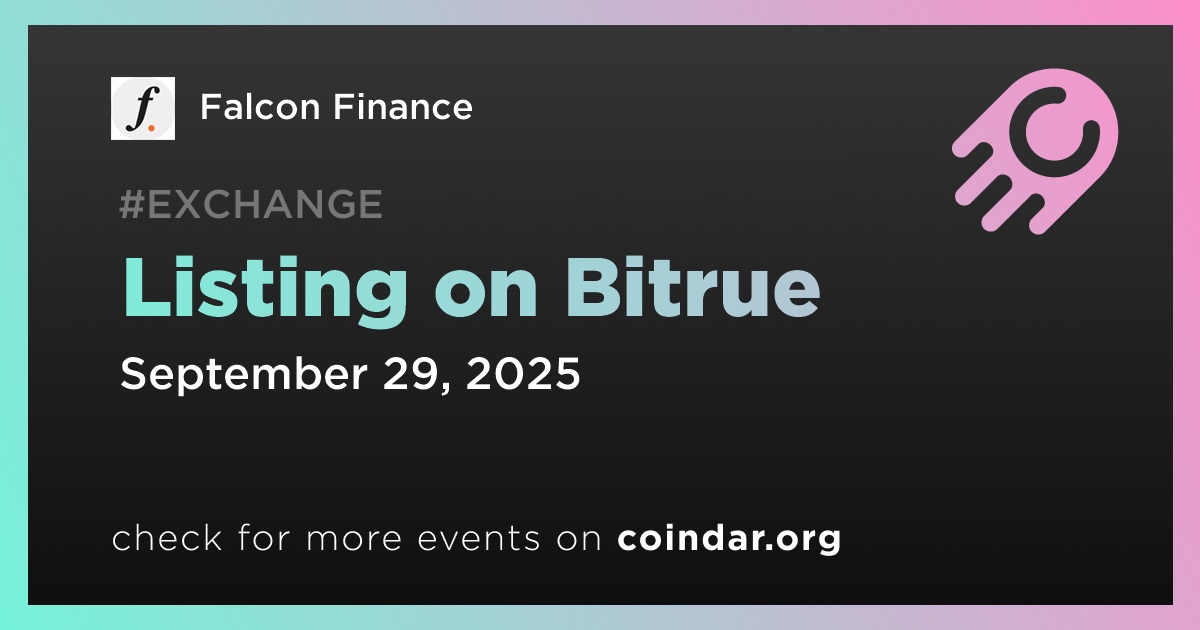 f.

Falcon Finance

#EXCHANGE

Listing on Bitrue

September 29, 2025

check for more events on coindar.org